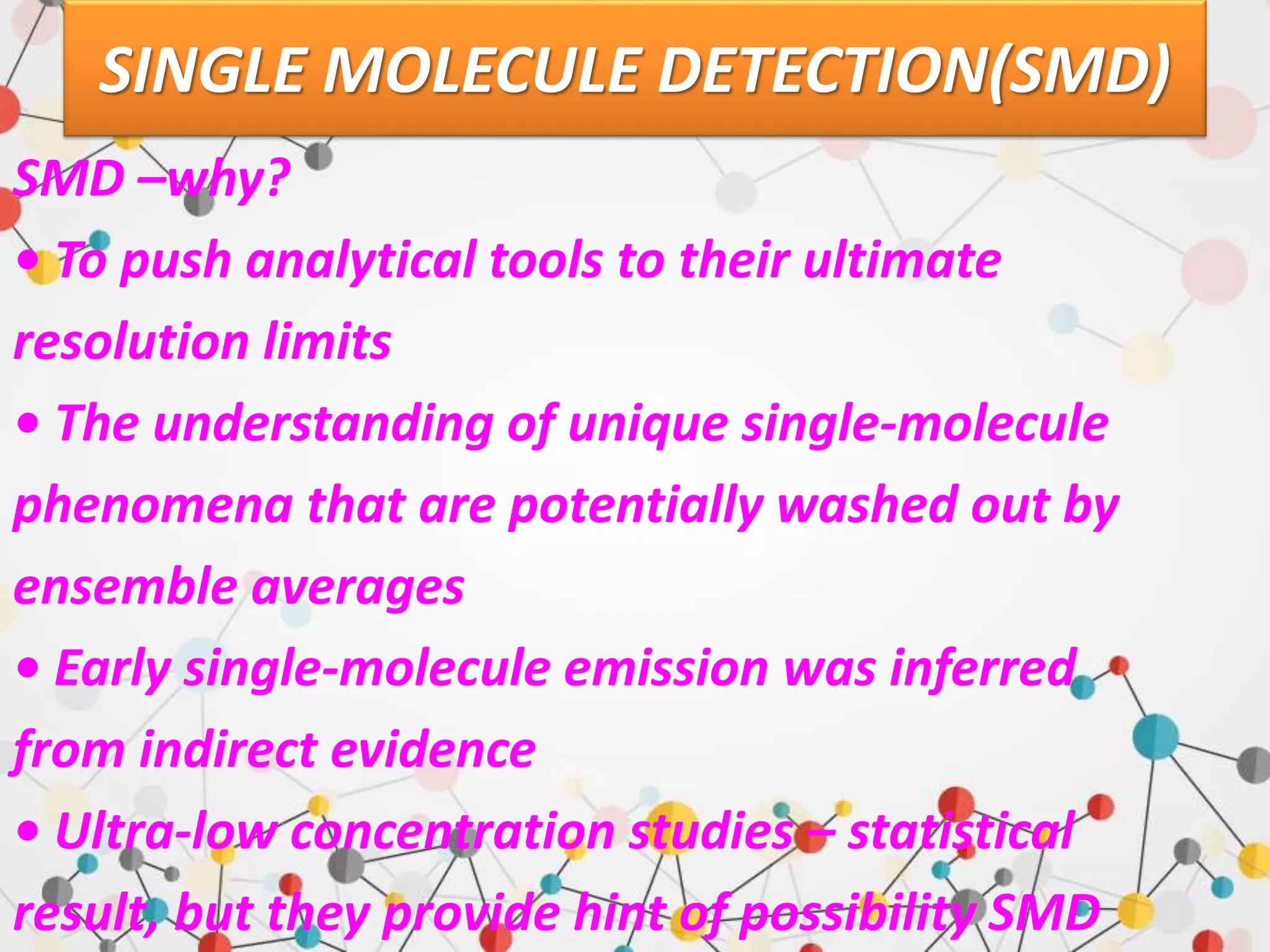 SINGLE MOLECULE DETECTION(SMD)

SMD –why?

• To push analytical tools to their ultimate resolution limits

• The understanding of unique single-molecule phenomena that are potentially washed out by ensemble averages

• Early single-molecule emission was inferred from indirect evidence

• Ultra-low concentration studies – statistical result, but they provide hint of possibility SMD